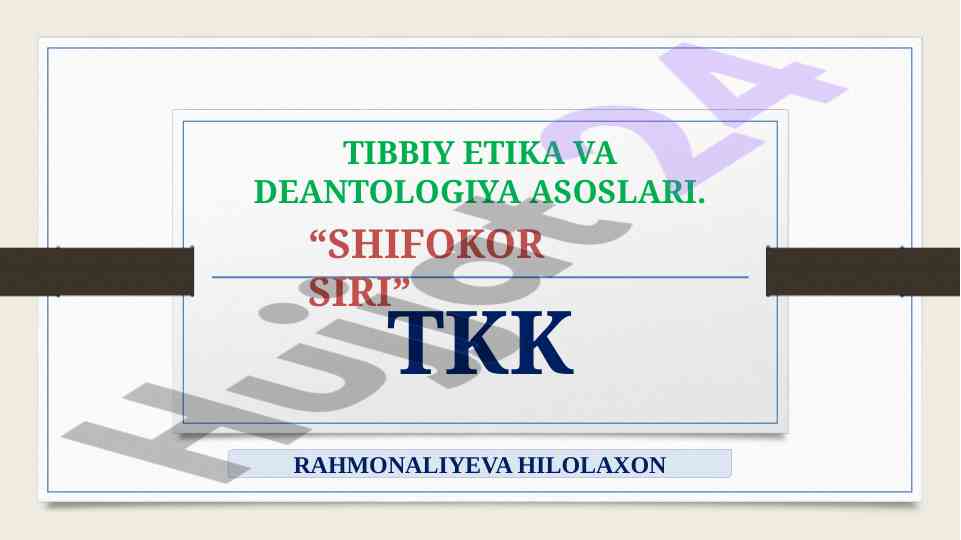 TIBBIY ETIKA VA DEANTOLOGIYA ASOSLARI.

“SHIFOKOR SIRI”

TKK

RAHMONALIYEVA HILOLAXON

Hujjat24